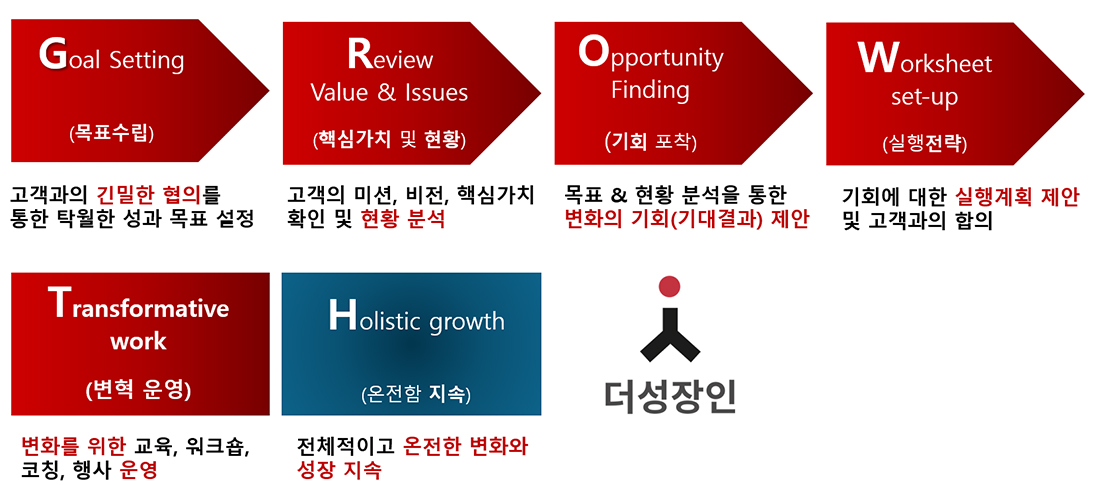 Goal Setting

(목표수립)

고객과의 긴밀한 협의를 통한 탁월한 성과 목표 설정

Review Value & Issues

(핵심가치 및 현황)

고객의 미션, 비전, 핵심가치 확인 및 현황 분석

Opportunity Finding

(기회 포착)

목표 & 현황 분석을 통한 변화의 기회(기대결과) 제안

Worksheet set-up

(실행전략)

기회에 대한 실행계획 제안 및 고객과의 합의

Transformative work

(변혁 운영)

변화를 위한 교육, 워크숍, 코칭, 행사 운영

Holistic growth

(온전함 지속)

전체적이고 온전한 변화와 성장 지속

더성장인